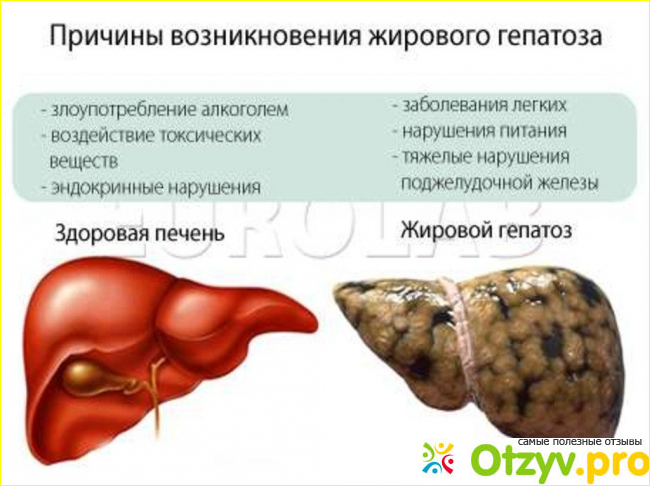 Причины возникновения жирового гепатоза

- злоупотребление алкоголем
- воздействие токсических веществ
- эндокринные нарушения

- заболевания легких
- нарушения питания
- тяжелые нарушения поджелудочной железы

EUROLAB

Здоровая печень

Жировой гепатоз

самые полезные отзывы
Otzyv.pro